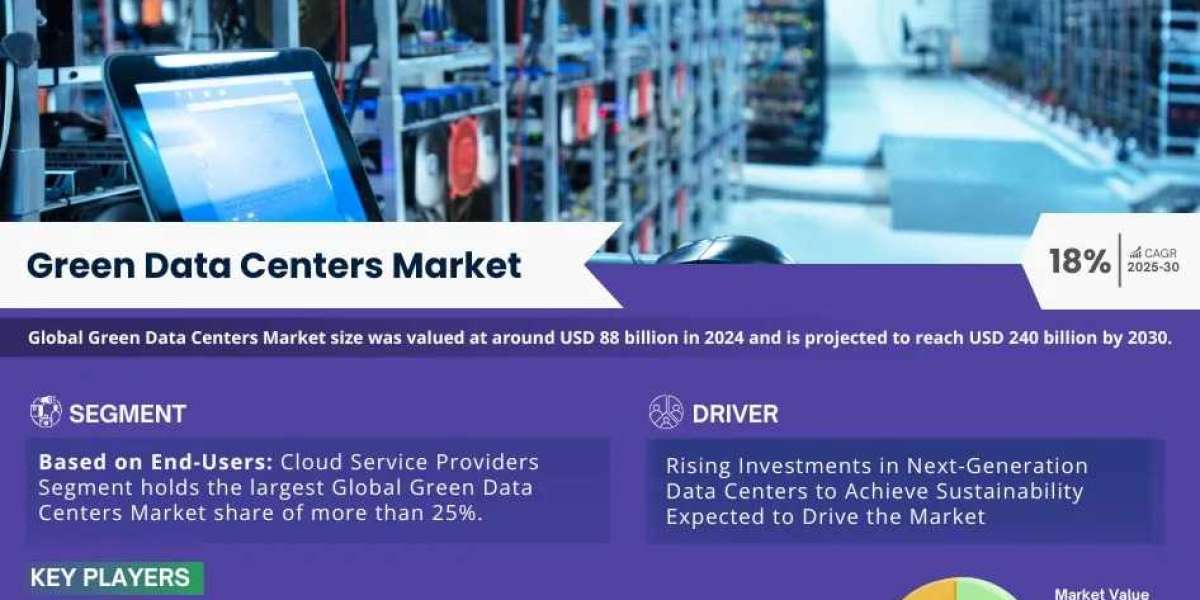 Green Data Centers Market

18% CAGR 2025-30

Global Green Data Centers Market size was valued at around USD 88 billion in 2024 and is projected to reach USD 240 billion by 2030.

SEGMENT

Based on End-Users: Cloud Service Providers Segment holds the largest Global Green Data Centers Market share of more than 25%.

DRIVER

Rising Investments in Next-Generation Data Centers to Achieve Sustainability Expected to Drive the Market

KEY PLAYERS

Market Value